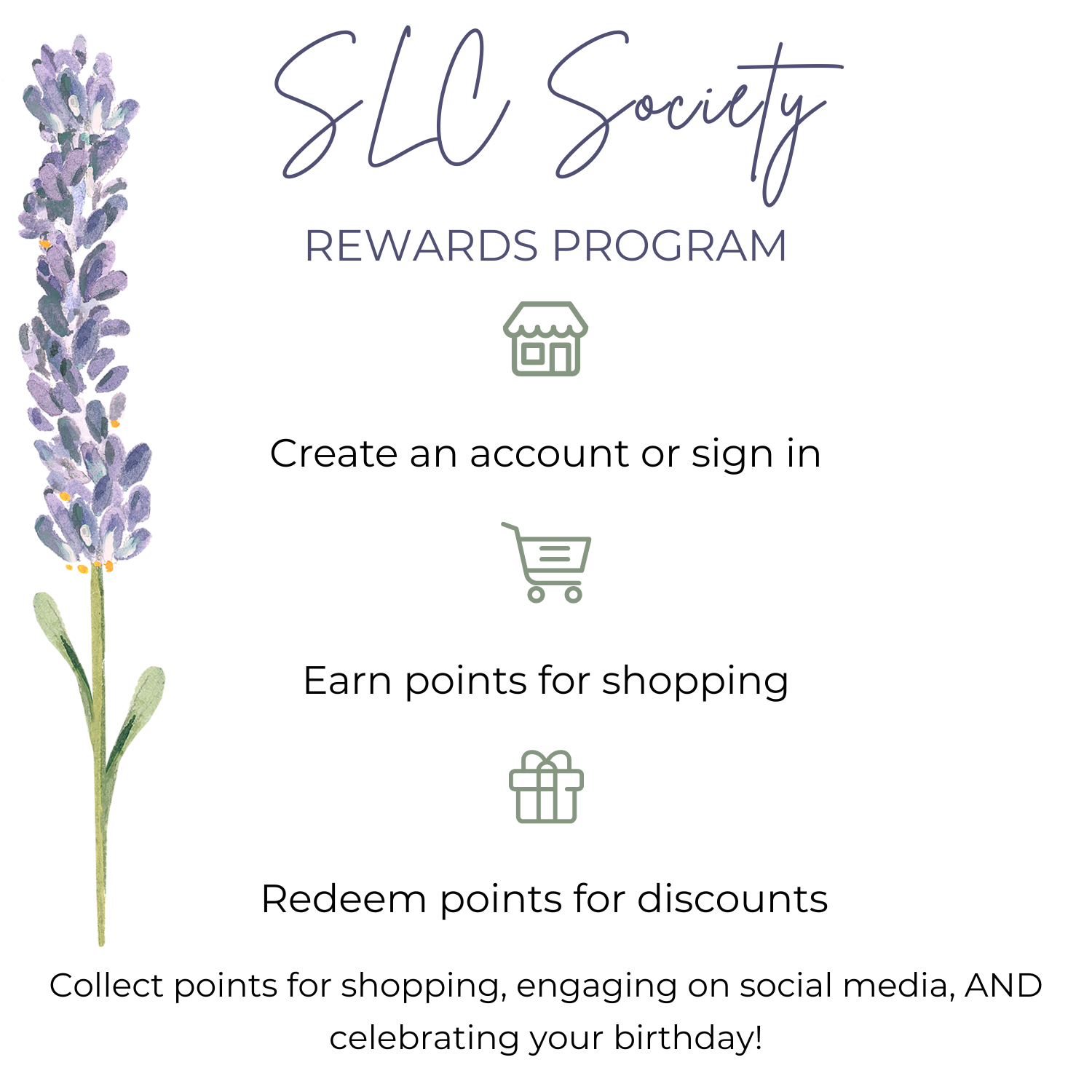 SLC Society

REWARDS PROGRAM

Create an account or sign in

Earn points for shopping

Redeem points for discounts

Collect points for shopping, engaging on social media, AND celebrating your birthday!